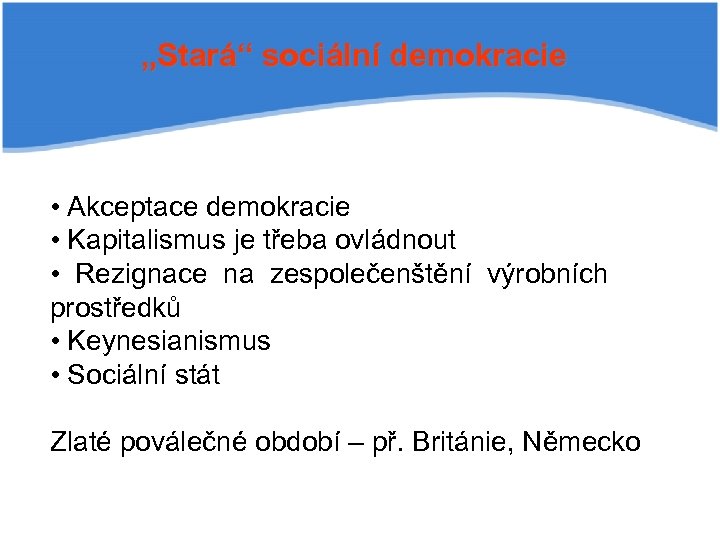 „Stará“ sociální demokracie

• Akceptace demokracie
• Kapitalismus je třeba ovládnout
• Rezignace na zespolečenštění výrobních prostředků
• Keynesianismus
• Sociální stát

Zlaté poválečné období – př. Británie, Německo